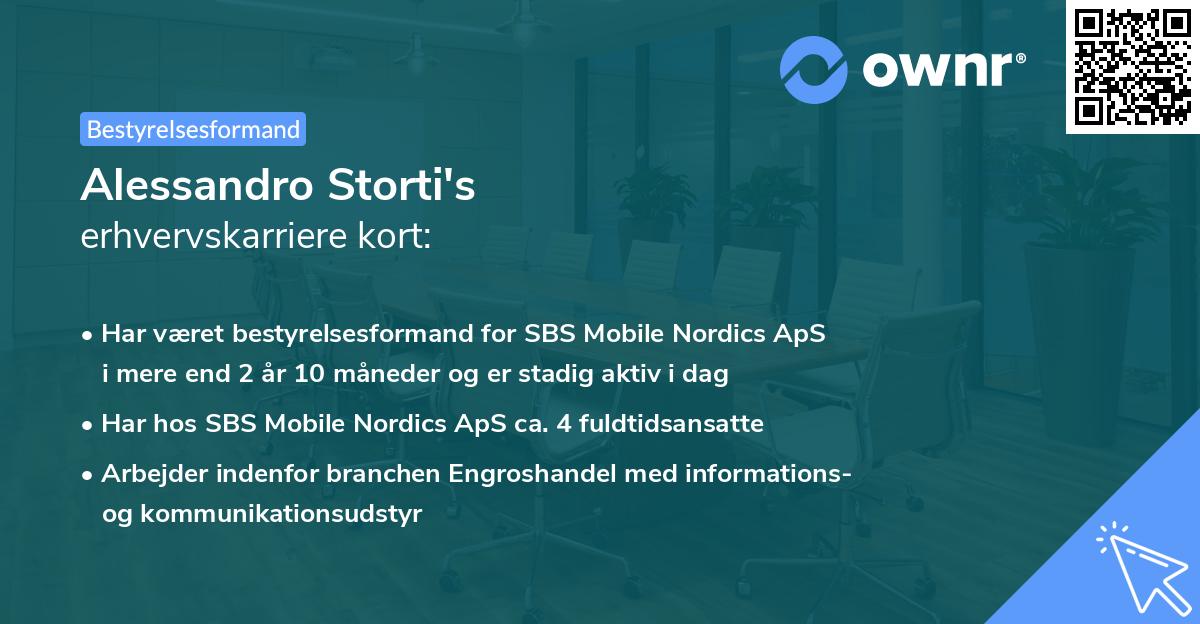 ownr®

Bestyrelsesformand

Alessandro Storti's
erhvervskarriere kort:

• Har været bestyrelsesformand for SBS Mobile Nordics ApS i mere end 2 år 10 måneder og er stadig aktiv i dag

• Har hos SBS Mobile Nordics ApS ca. 4 fuldtidsansatte

• Arbejder indenfor branchen Engroshandel med informations- og kommunikationsudstyr